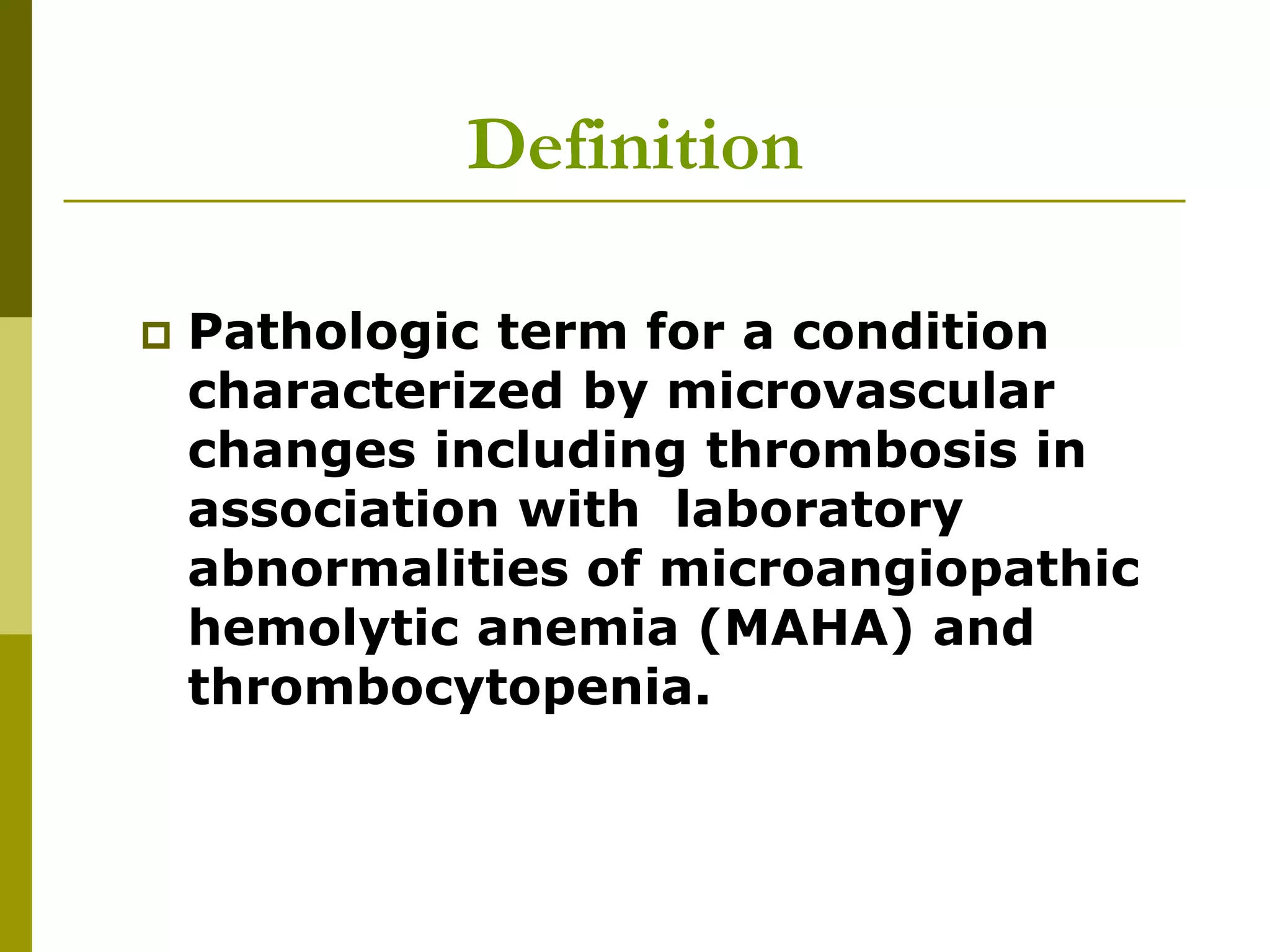 Definition

Pathologic term for a condition characterized by microvascular changes including thrombosis in association with laboratory abnormalities of microangiopathic hemolytic anemia (MAHA) and thrombocytopenia.